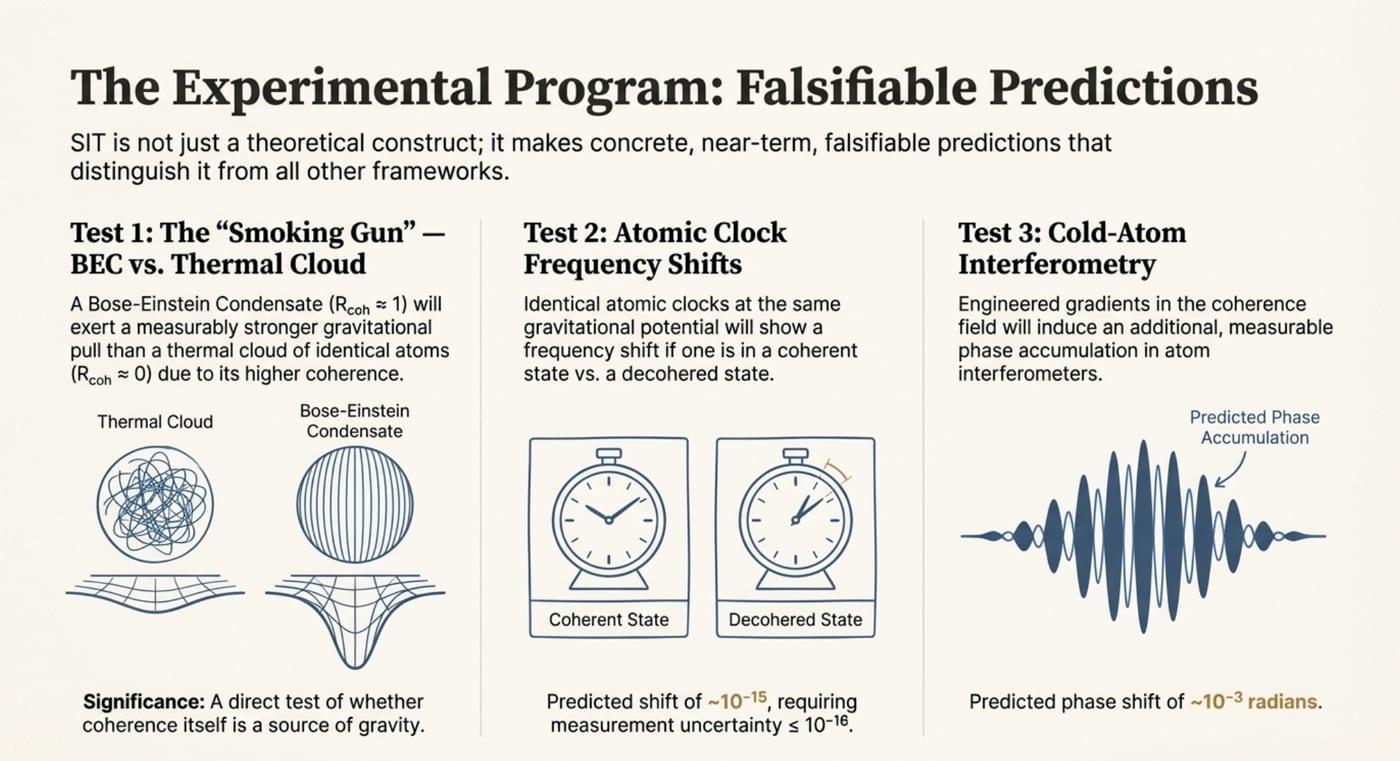 The Experimental Program: Falsifiable Predictions

SIT is not just a theoretical construct; it makes concrete, near-term, falsifiable predictions that distinguish it from all other frameworks.

Test 1: The "Smoking Gun" — BEC vs. Thermal Cloud

A Bose-Einstein Condensate ($R_{coh} \approx 1$) will exert a measurably stronger gravitational pull than a thermal cloud of identical atoms ($R_{coh} \approx 0$) due to its higher coherence.

Thermal Cloud

Bose-Einstein Condensate

Significance: A direct test of whether coherence itself is a source of gravity.

Test 2: Atomic Clock Frequency Shifts

Identical atomic clocks at the same gravitational potential will show a frequency shift if one is in a coherent state vs. a decohered state.

Coherent State

Decohered State

Predicted shift of $\sim 10^{-15}$, requiring measurement uncertainty $\leq 10^{-16}$.

Test 3: Cold-Atom Interferometry

Engineered gradients in the coherence field will induce an additional, measurable phase accumulation in atom interferometers.

Predicted Phase Accumulation

Predicted phase shift of $\sim 10^{-3}$ radians.